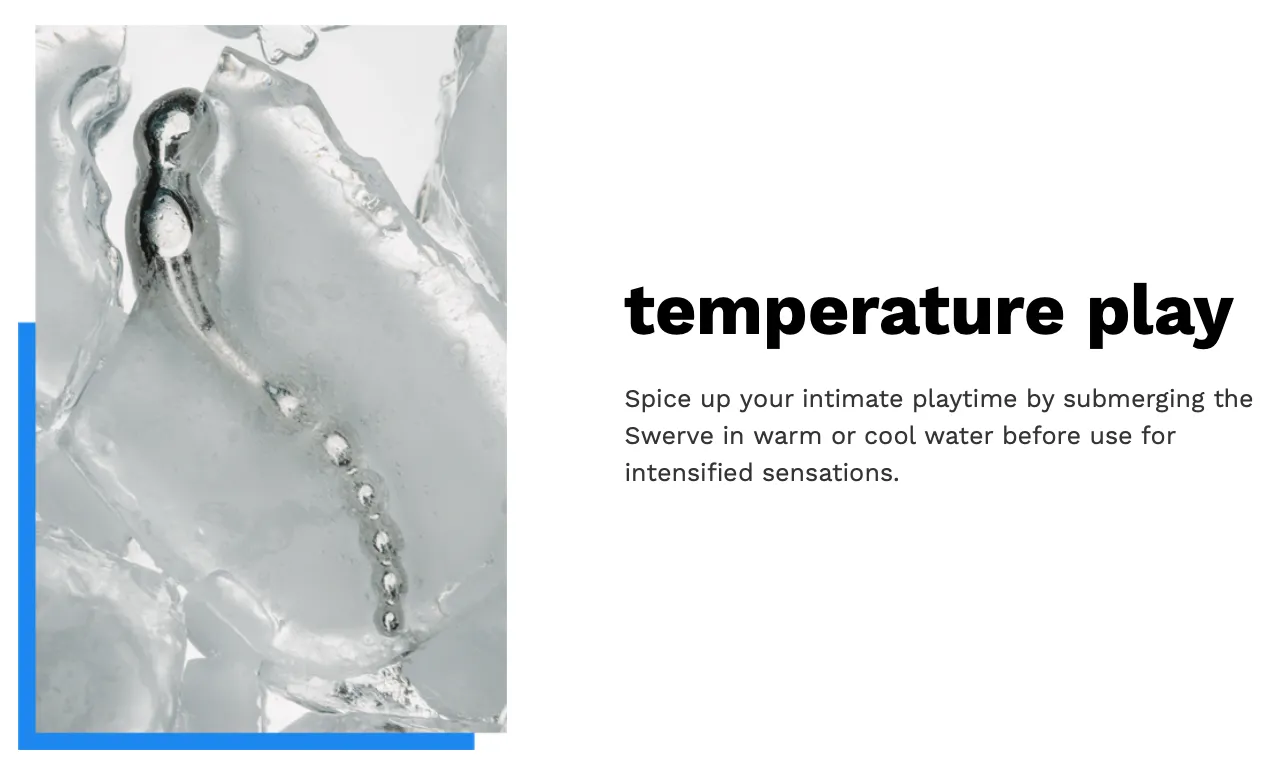 temperature play

Spice up your intimate playtime by submerging the Swerve in warm or cool water before use for intensified sensations.